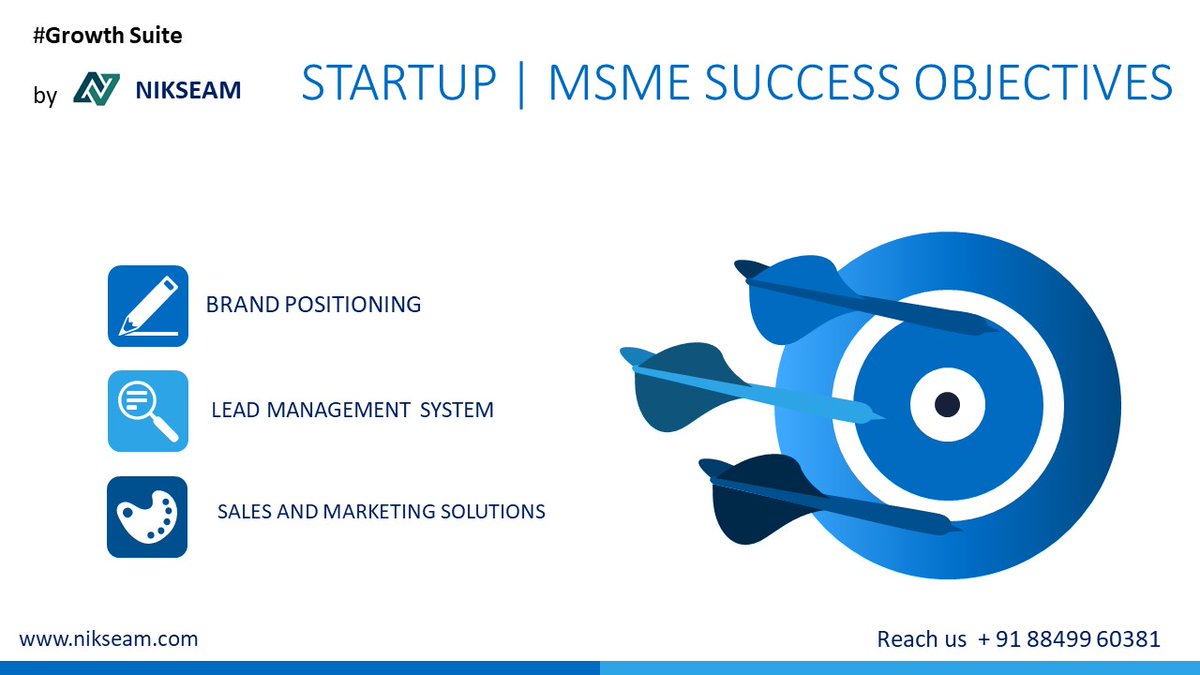 #Growth Suite

by NIKSEAM

STARTUP | MSME SUCCESS OBJECTIVES

BRAND POSITIONING

LEAD MANAGEMENT SYSTEM

SALES AND MARKETING SOLUTIONS

www.nikseam.com

Reach us + 91 88499 60381